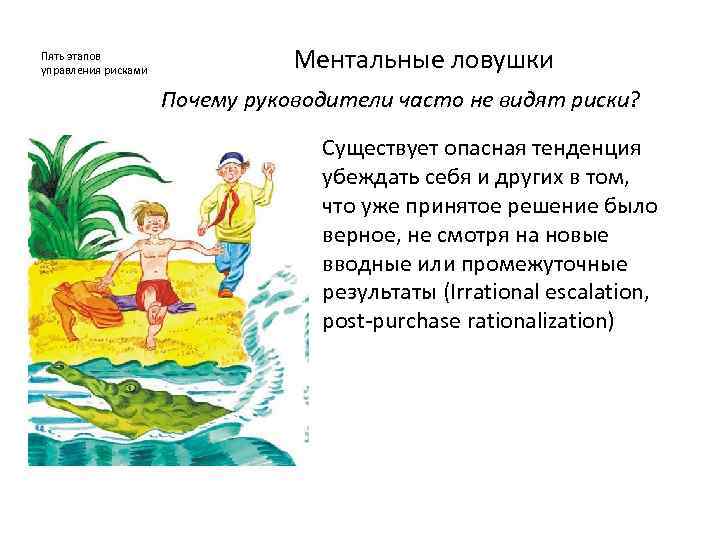 Пять этапов управления рисками

Ментальные ловушки

Почему руководители часто не видят риски?

Существует опасная тенденция убеждать себя и других в том, что уже принятое решение было верное, не смотря на новые вводные или промежуточные результаты (Irrational escalation, post-purchase rationalization)